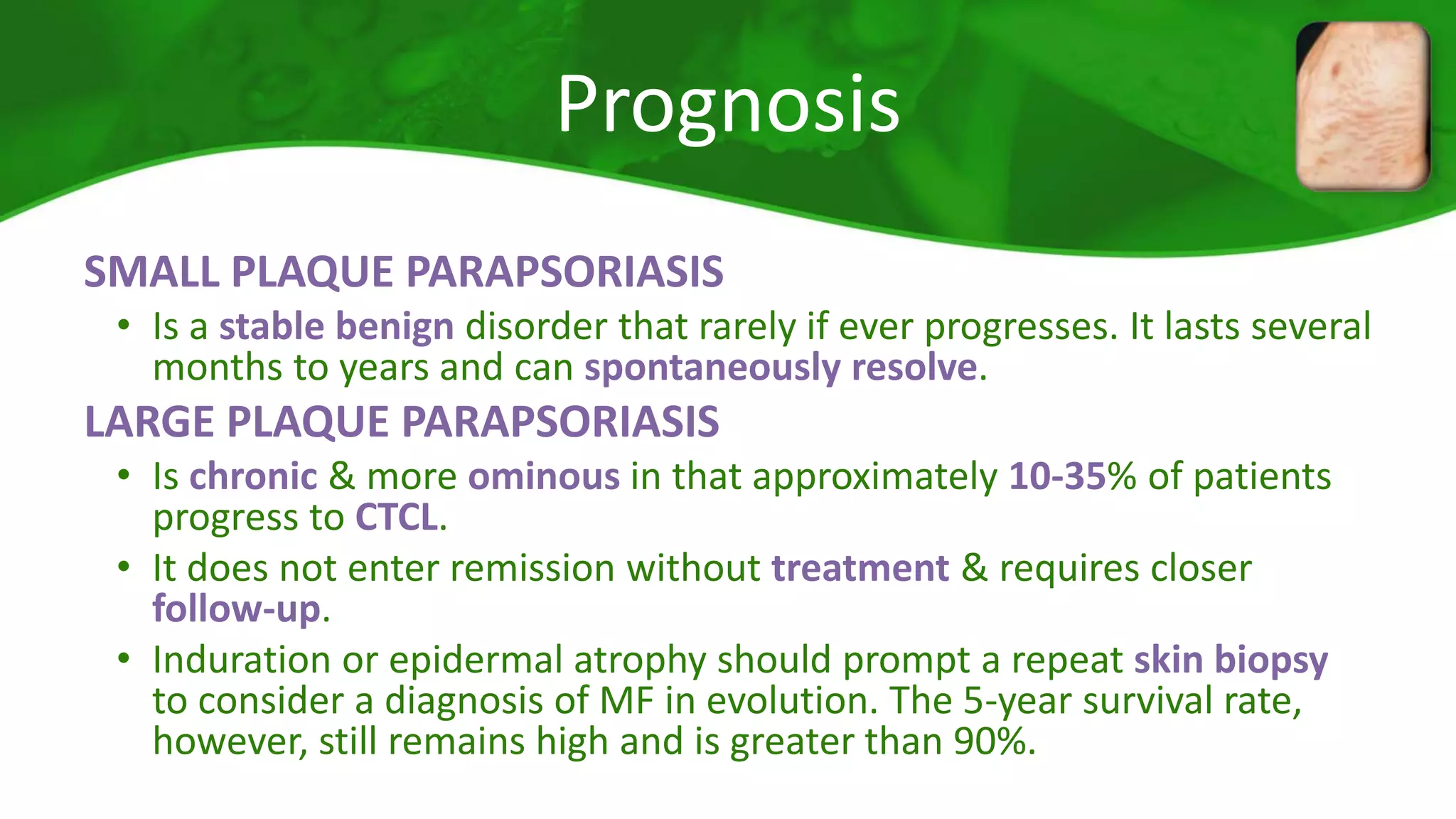 Prognosis

SMALL PLAQUE PARAPSORIASIS

• Is a stable benign disorder that rarely if ever progresses. It lasts several months to years and can spontaneously resolve.

LARGE PLAQUE PARAPSORIASIS

• Is chronic & more ominous in that approximately 10-35% of patients progress to CTCL.

• It does not enter remission without treatment & requires closer follow-up.

• Induration or epidermal atrophy should prompt a repeat skin biopsy to consider a diagnosis of MF in evolution. The 5-year survival rate, however, still remains high and is greater than 90%.